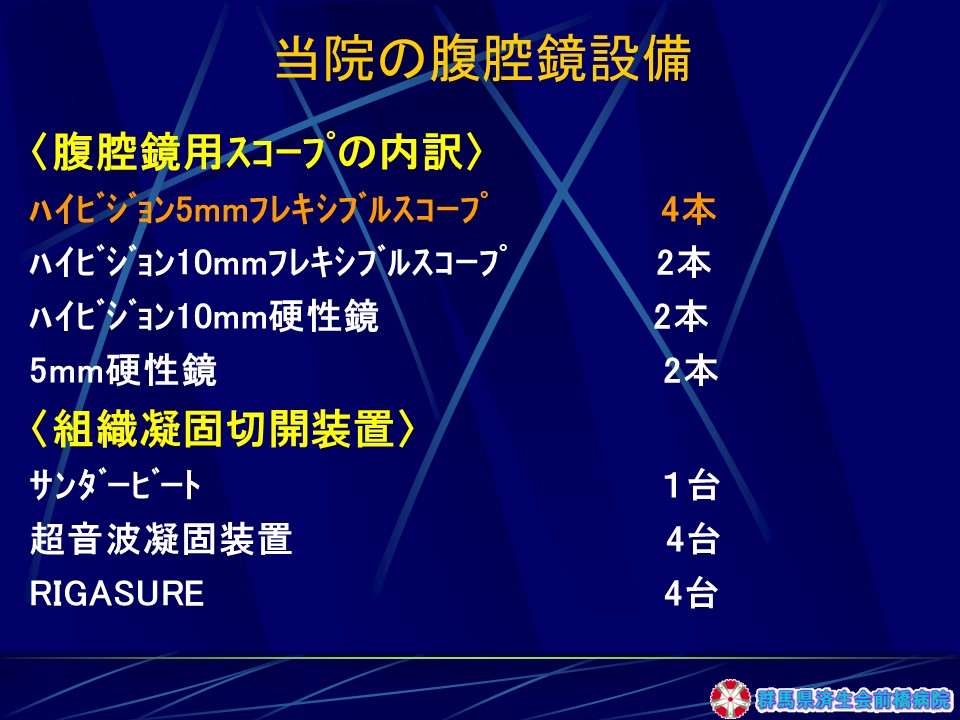 当院の腹腔鏡設備

〈腹腔鏡用スコープの内訳〉

ハイビジョン5mmフレキシブルスコープ　4本

ハイビジョン10mmフレキシブルスコープ　2本

ハイビジョン10mm硬性鏡　2本

5mm硬性鏡　2本

〈組織凝固切開装置〉

サンダービート　1台

超音波凝固装置　4台

RIGASURE　4台

群馬県済生会前橋病院